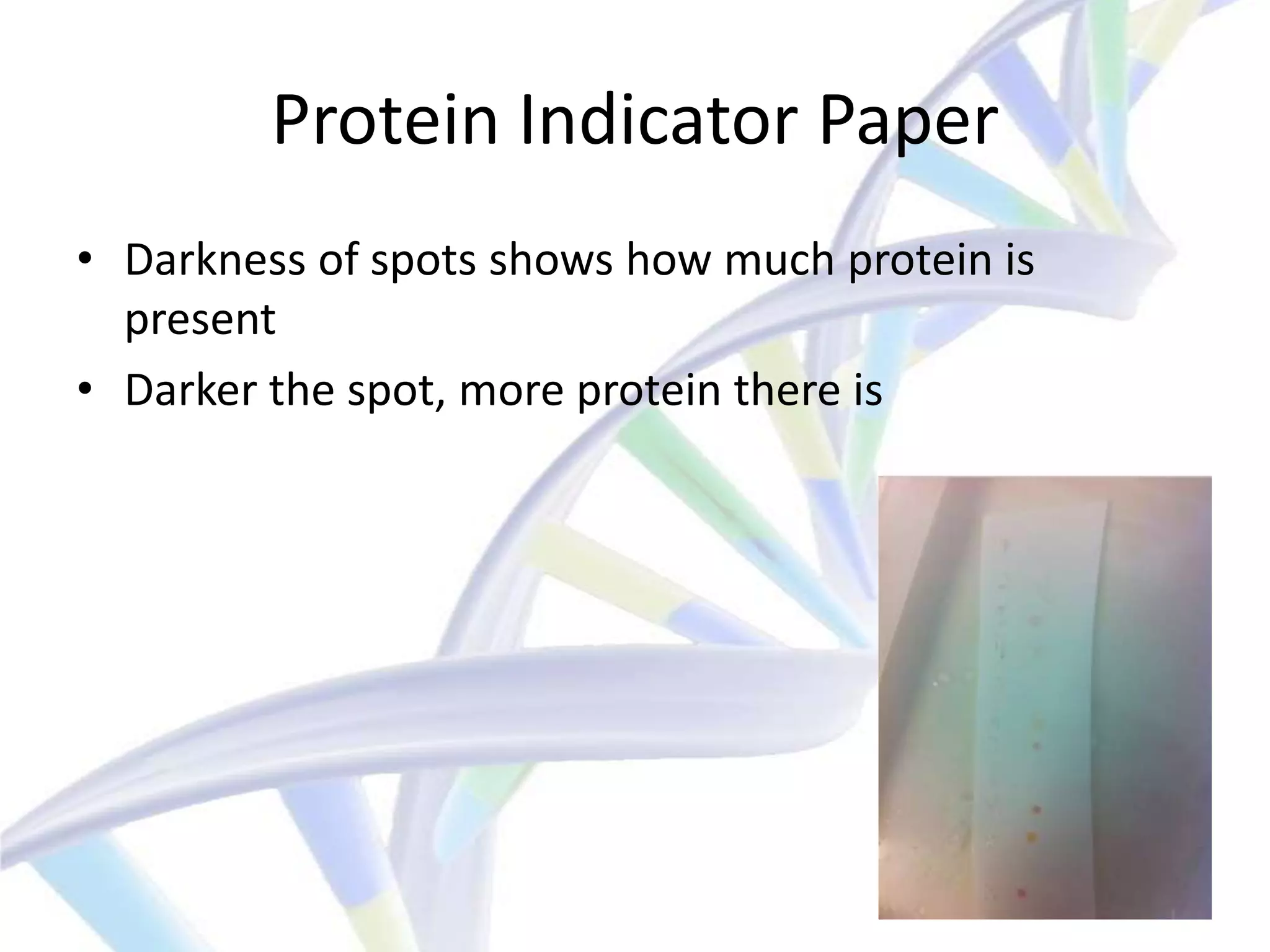 Protein Indicator Paper

• Darkness of spots shows how much protein is present

• Darker the spot, more protein there is